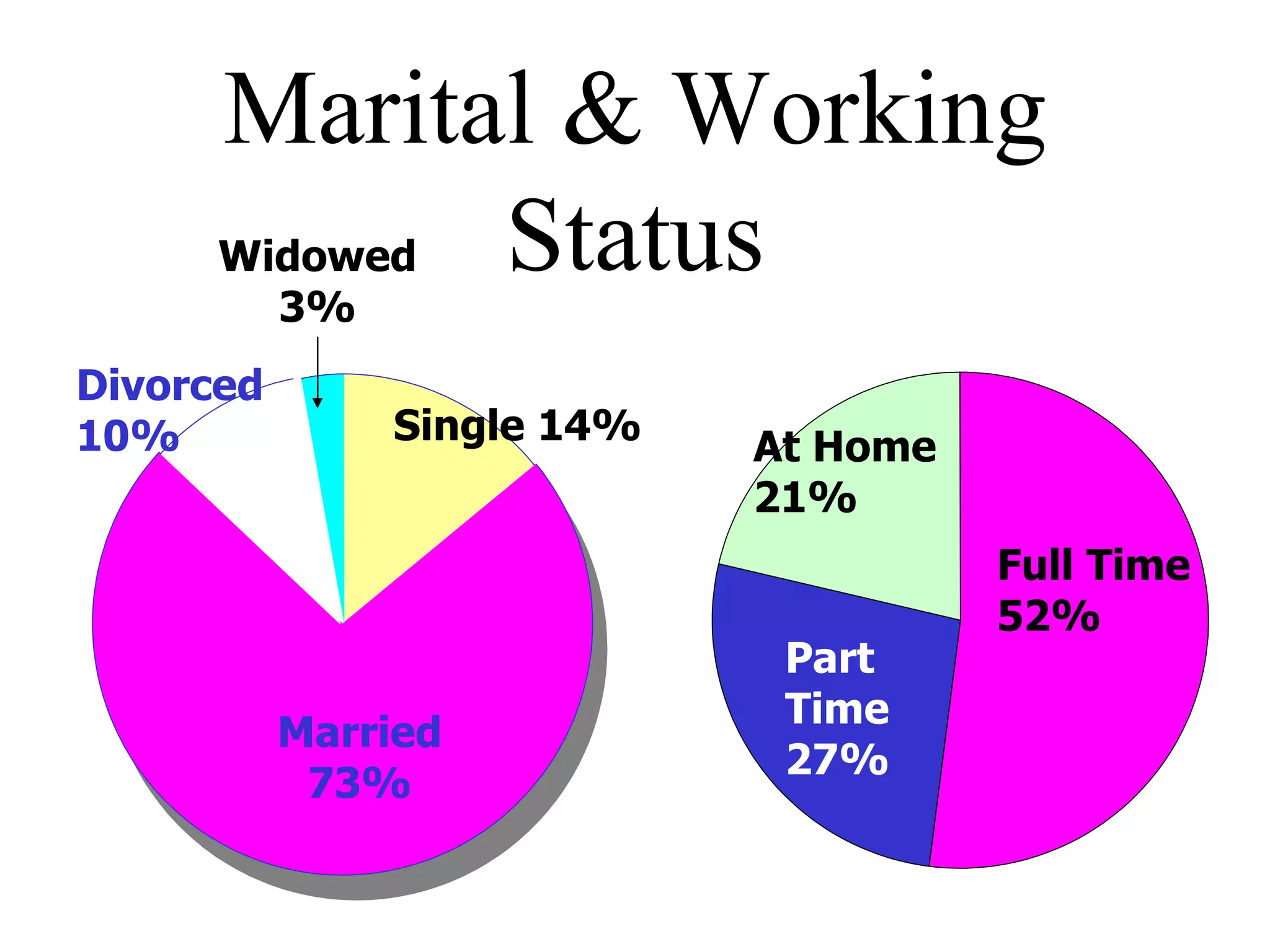 Marital & Working Status

Widowed 3%

Divorced 10%

Single 14%

Married 73%

At Home 21%

Full Time 52%

Part Time 27%